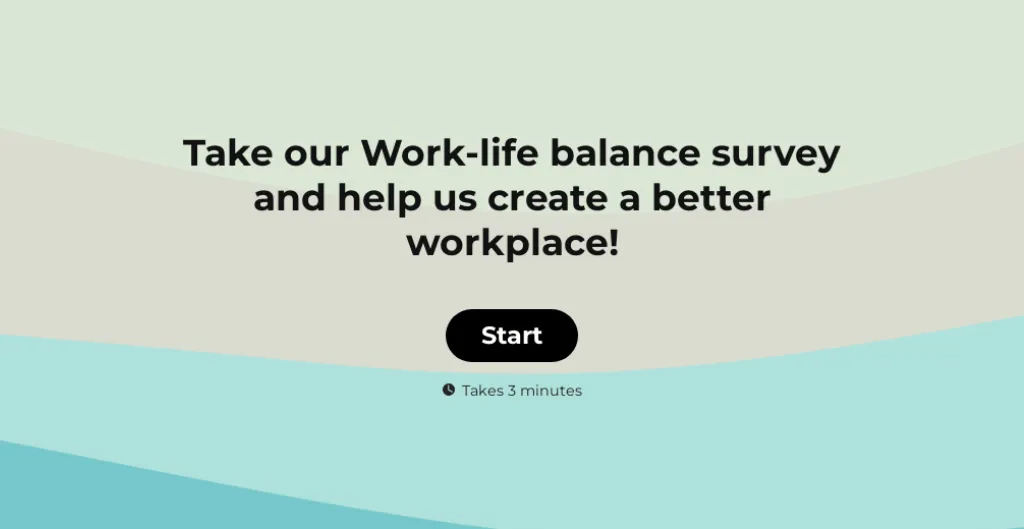 Take our Work-life balance survey and help us create a better workplace!

Start

Takes 3 minutes